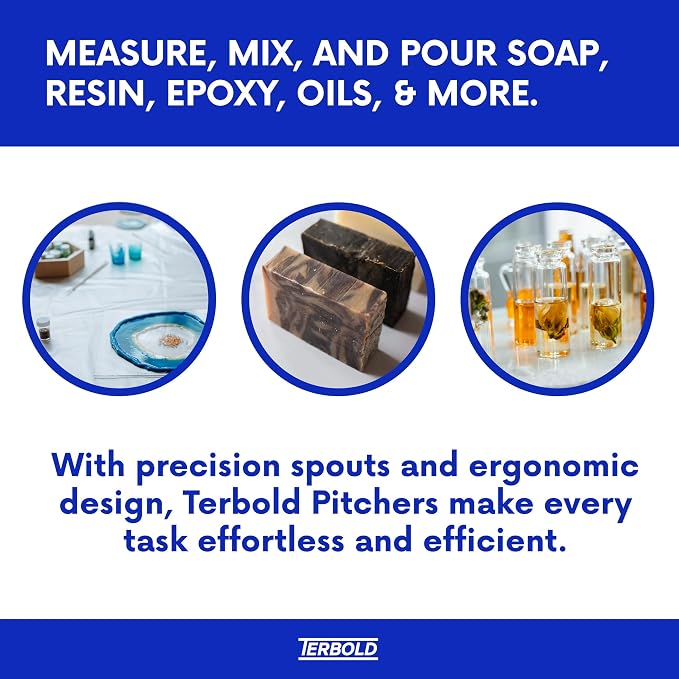 MEASURE, MIX, AND POUR SOAP, RESIN, EPOXY, OILS, & MORE.

With precision spouts and ergonomic design, Terbold Pitchers make every task effortless and efficient.

TERBOLD